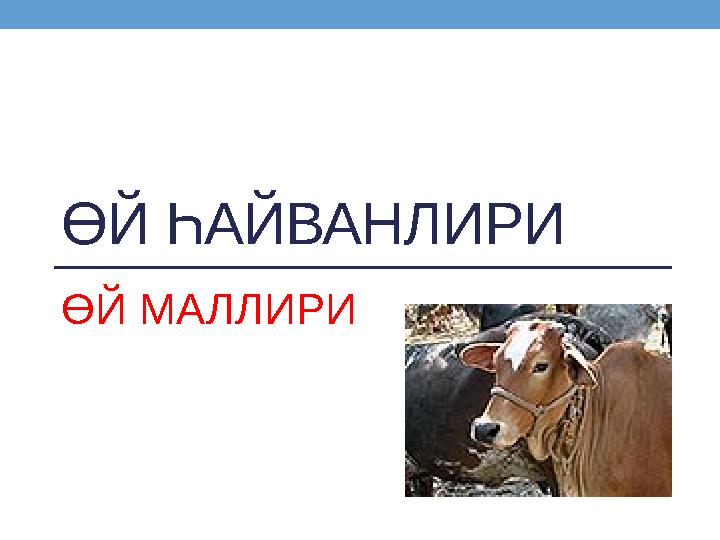 ӨЙ ҺАЙВАНЛИРИ

ӨЙ МАЛЛИРИ